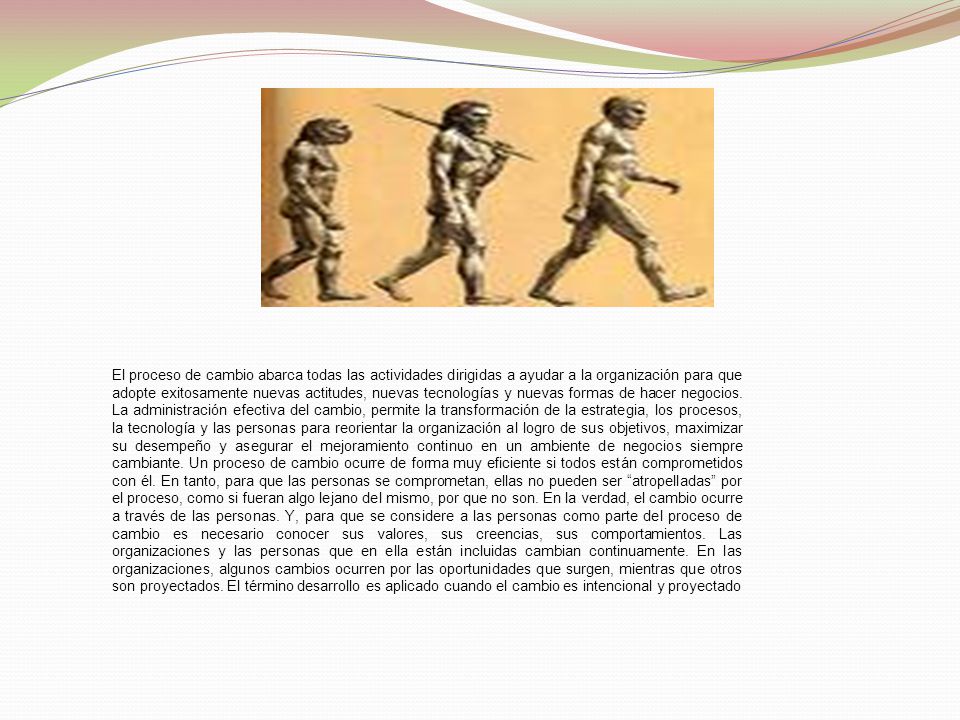 El proceso de cambio abarca todas las actividades dirigidas a ayudar a la organización para que adopte exitosamente nuevas actitudes, nuevas tecnologías y nuevas formas de hacer negocios. La administración efectiva del cambio, permite la transformación de la estrategia, los procesos, la tecnología y las personas para reorientar la organización al logro de sus objetivos, maximizar su desempeño y asegurar el mejoramiento continuo en un ambiente de negocios siempre cambiante. Un proceso de cambio ocurre de forma muy eficiente si todos están comprometidos con él. En tanto, para que las personas se comprometan, ellas no pueden ser “atropelladas” por el proceso, como si fueran algo lejano del mismo, por que no son. En la verdad, el cambio ocurre a través de las personas. Y, para que se considere a las personas como parte del proceso de cambio es necesario conocer sus valores, sus creencias, sus comportamientos. Las organizaciones y las personas que en ella están incluidas cambian continuamente. En las organizaciones, algunos cambios ocurren por las oportunidades que surgen, mientras que otros son proyectados. El término desarrollo es aplicado cuando el cambio es intencional y proyectado